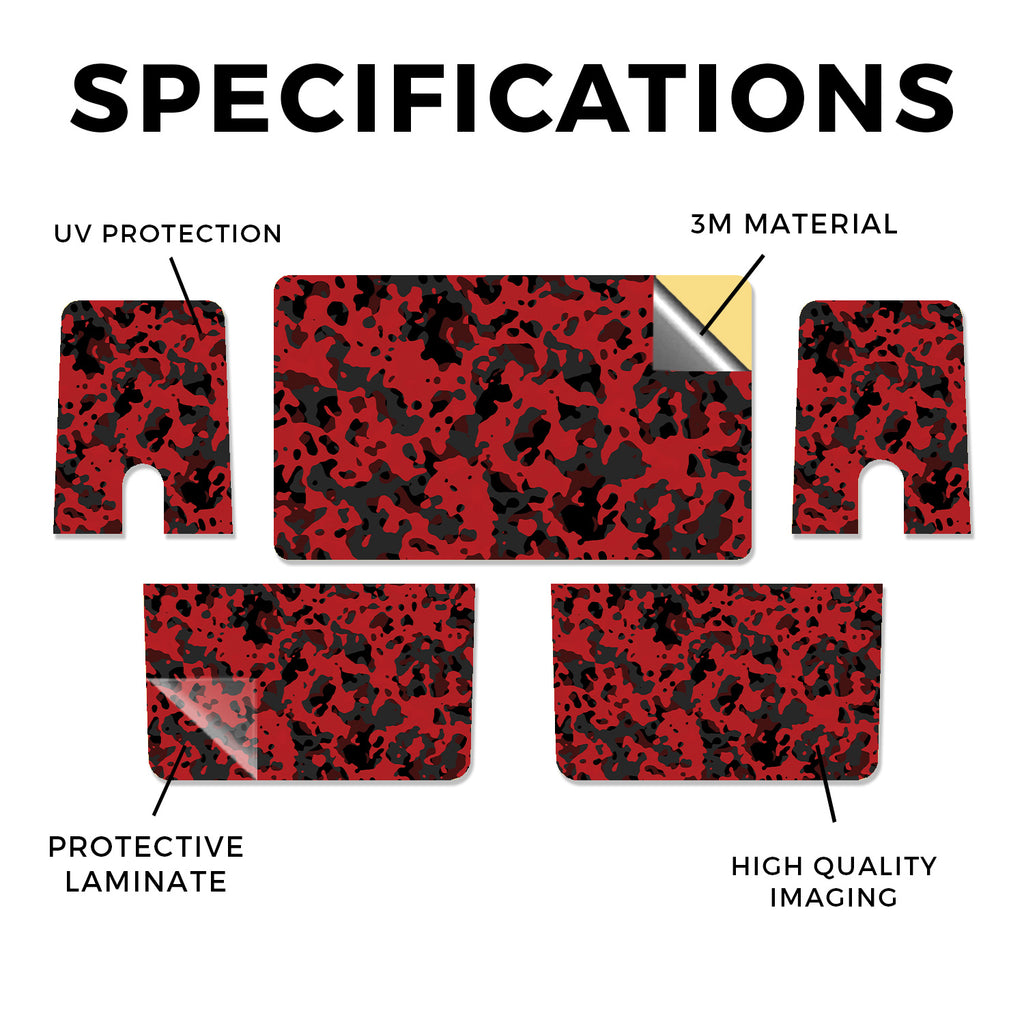 SPECIFICATIONS

UV PROTECTION

3M MATERIAL

PROTECTIVE LAMINATE

HIGH QUALITY IMAGING